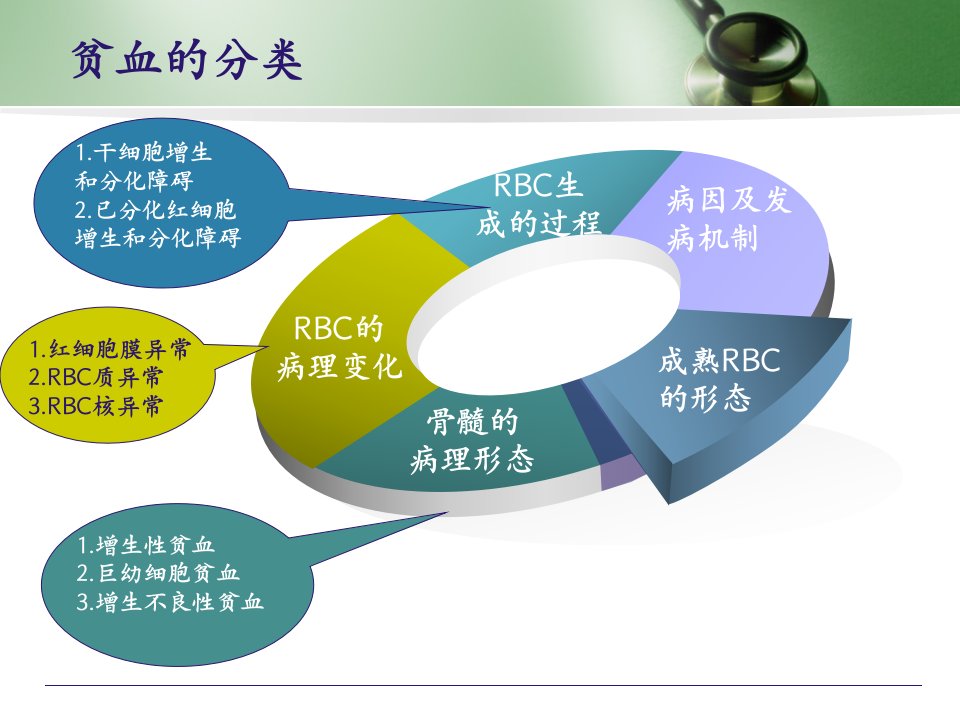 贫血的分类

1.干细胞增生和分化障碍
2.已分化红细胞增生和分化障碍

RBC生成的过程

病因及发病机制

1.红细胞膜异常
2.RBC质异常
3.RBC核异常

RBC的病理变化

成熟RBC的形态

骨髓的病理形态

1.增生性贫血
2.巨幼细胞贫血
3.增生不良性贫血